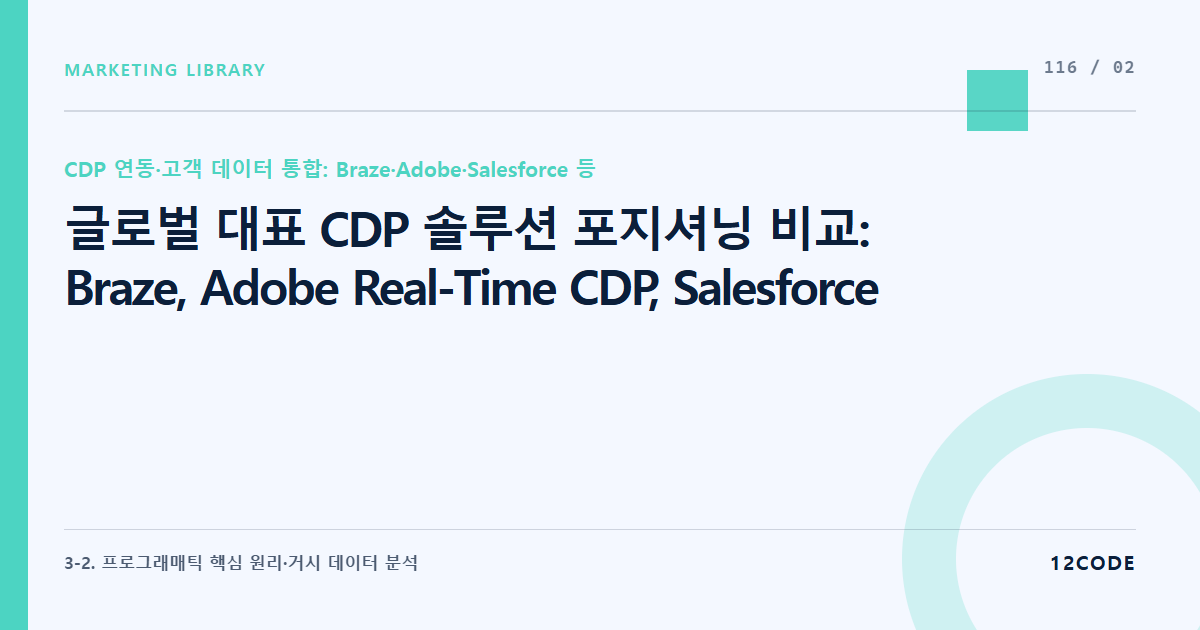 MARKETING LIBRARY

116 / 02

CDP 연동·고객 데이터 통합: Braze·Adobe·Salesforce 등

글로벌 대표 CDP 솔루션 포지셔닝 비교: Braze, Adobe Real-Time CDP, Salesforce

3-2. 프로그래매틱 핵심 원리·거시 데이터 분석

12CODE